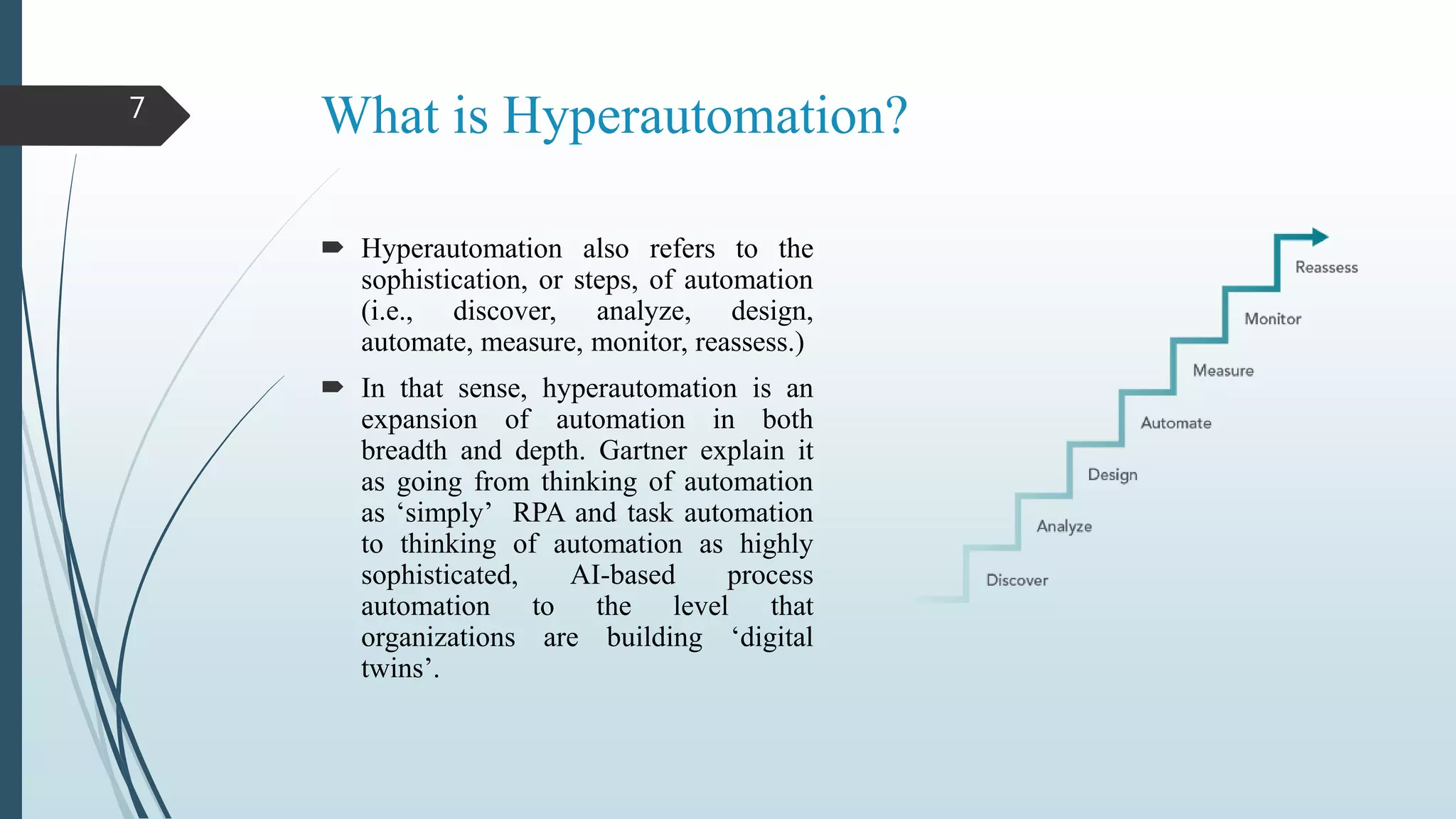 7

What is Hyperautomation?

Hyperautomation also refers to the sophistication, or steps, of automation (i.e., discover, analyze, design, automate, measure, monitor, reassess.)

In that sense, hyperautomation is an expansion of automation in both breadth and depth. Gartner explain it as going from thinking of automation as ‘simply’ RPA and task automation to thinking of automation as highly sophisticated, AI-based process automation to the level that organizations are building ‘digital twins’.

Reassess
Monitor
Measure
Automate
Design
Analyze
Discover